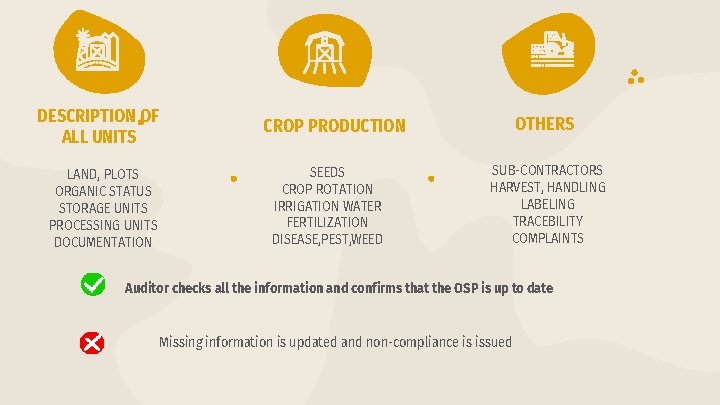 DESCRIPTION OF ALL UNITS

LAND, PLOTS
ORGANIC STATUS
STORAGE UNITS
PROCESSING UNITS
DOCUMENTATION

CROP PRODUCTION

SEEDS
CROP ROTATION
IRRIGATION WATER
FERTILIZATION
DISEASE,PEST,WEED

OTHERS

SUB-CONTRACTORS
HARVEST, HANDLING
LABELING
TRACEBILITY
COMPLAINTS

Auditor checks all the information and confirms that the OSP is up to date

Missing information is updated and non-compliance is issued